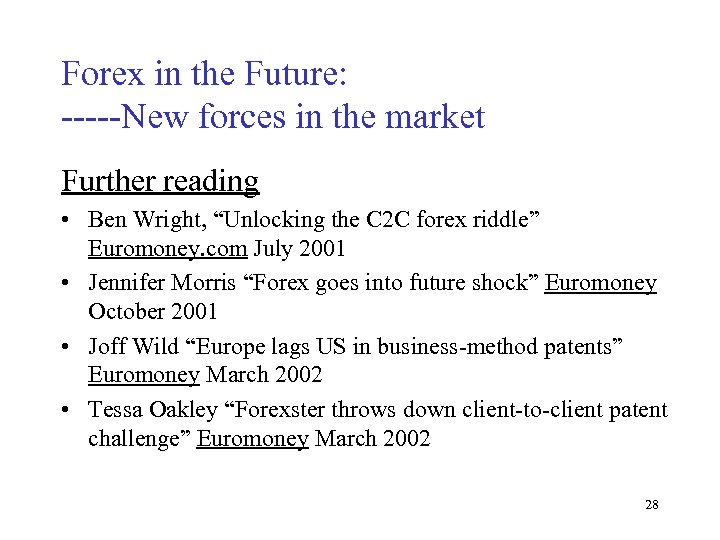 Forex in the Future:
-----New forces in the market

Further reading

• Ben Wright, “Unlocking the C2C forex riddle” Euromoney.com July 2001
• Jennifer Morris “Forex goes into future shock” Euromoney October 2001
• Joff Wild “Europe lags US in business-method patents” Euromoney March 2002
• Tessa Oakley “Forexster throws down client-to-client patent challenge” Euromoney March 2002

28